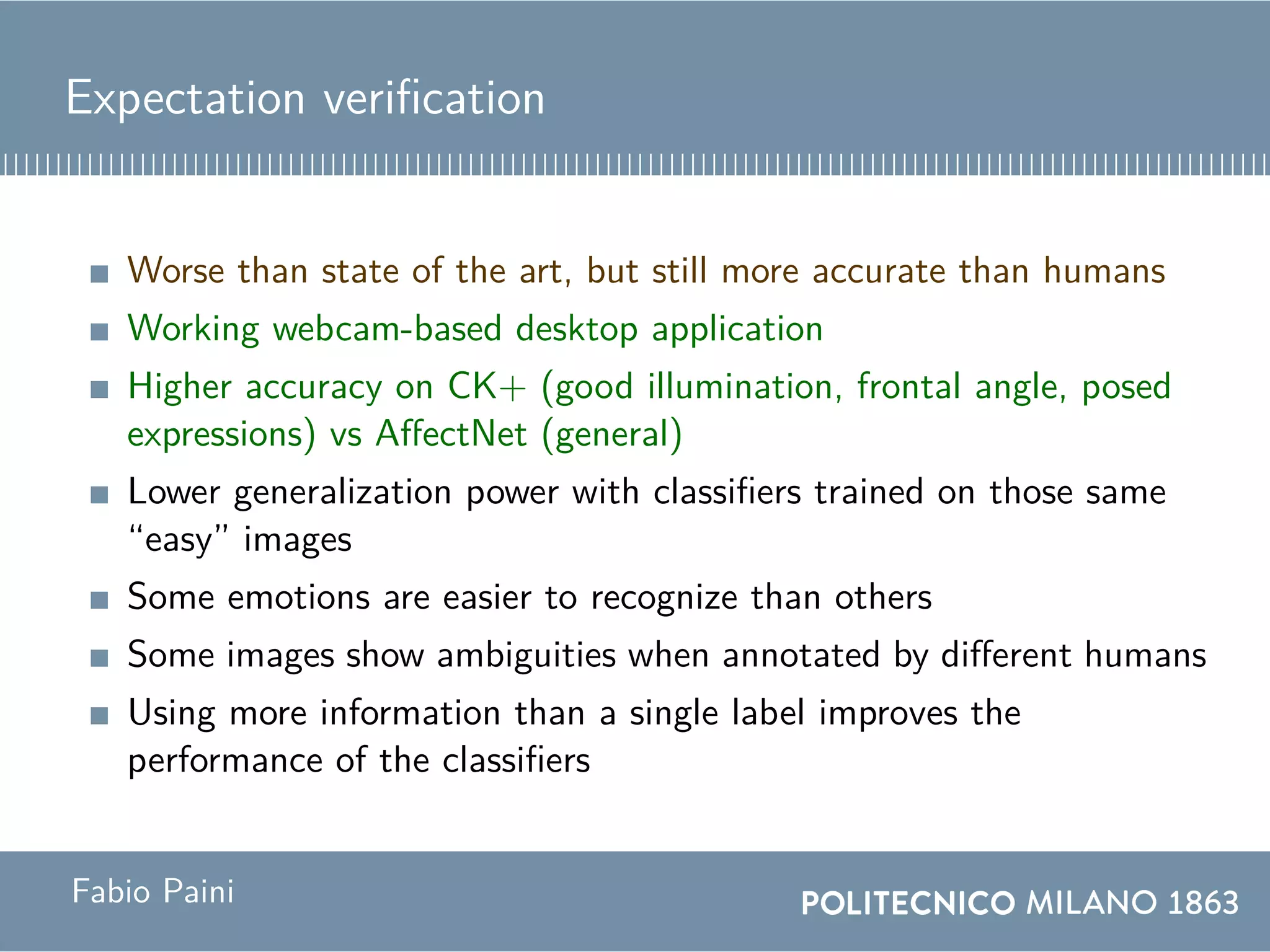 Expectation verification

- Worse than state of the art, but still more accurate than humans
- Working webcam-based desktop application
- Higher accuracy on CK+ (good illumination, frontal angle, posed expressions) vs AffectNet (general)
- Lower generalization power with classifiers trained on those same "easy" images
- Some emotions are easier to recognize than others
- Some images show ambiguities when annotated by different humans
- Using more information than a single label improves the performance of the classifiers

Fabio Paini

POLITECNICO MILANO 1863